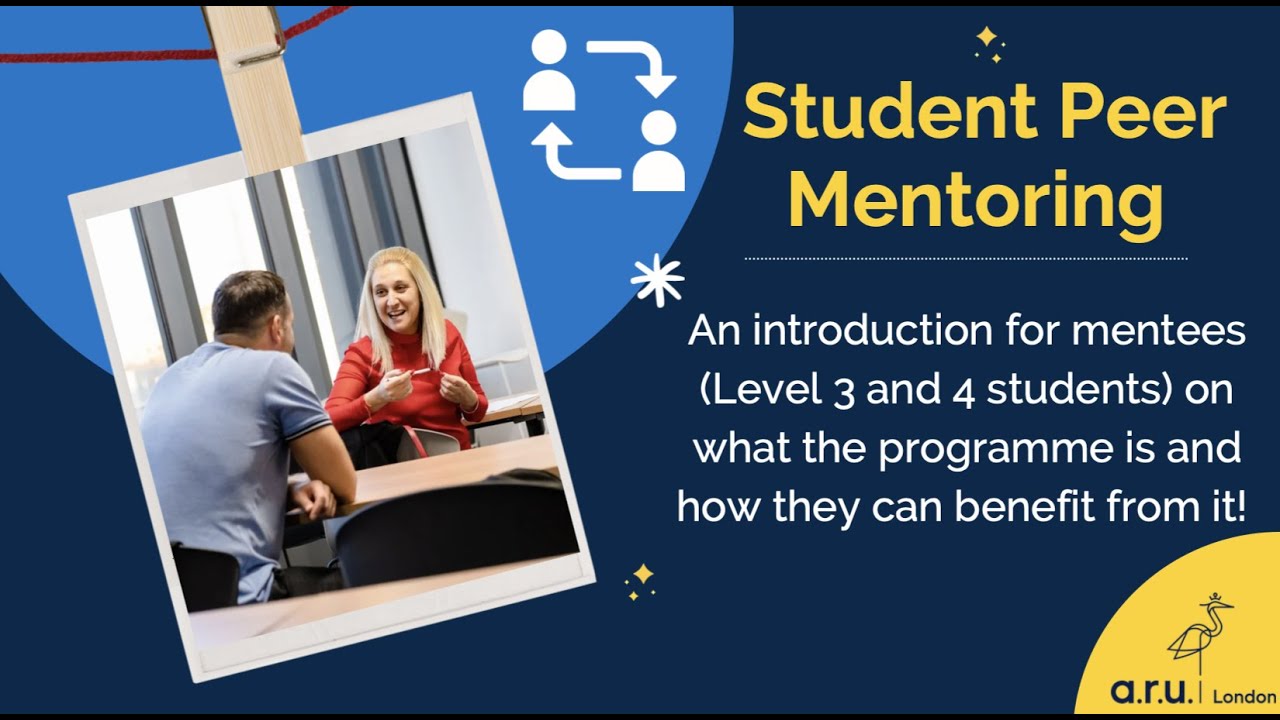 Student Peer Mentoring

An introduction for mentees (Level 3 and 4 students) on what the programme is and how they can benefit from it!

a.r.u. | London